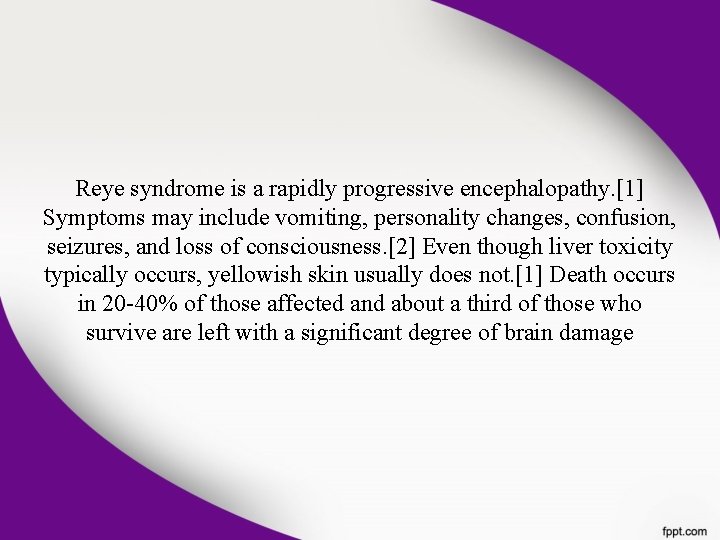 Reye syndrome is a rapidly progressive encephalopathy.[1] Symptoms may include vomiting, personality changes, confusion, seizures, and loss of consciousness.[2] Even though liver toxicity typically occurs, yellowish skin usually does not.[1] Death occurs in 20-40% of those affected and about a third of those who survive are left with a significant degree of brain damage

fppt.com